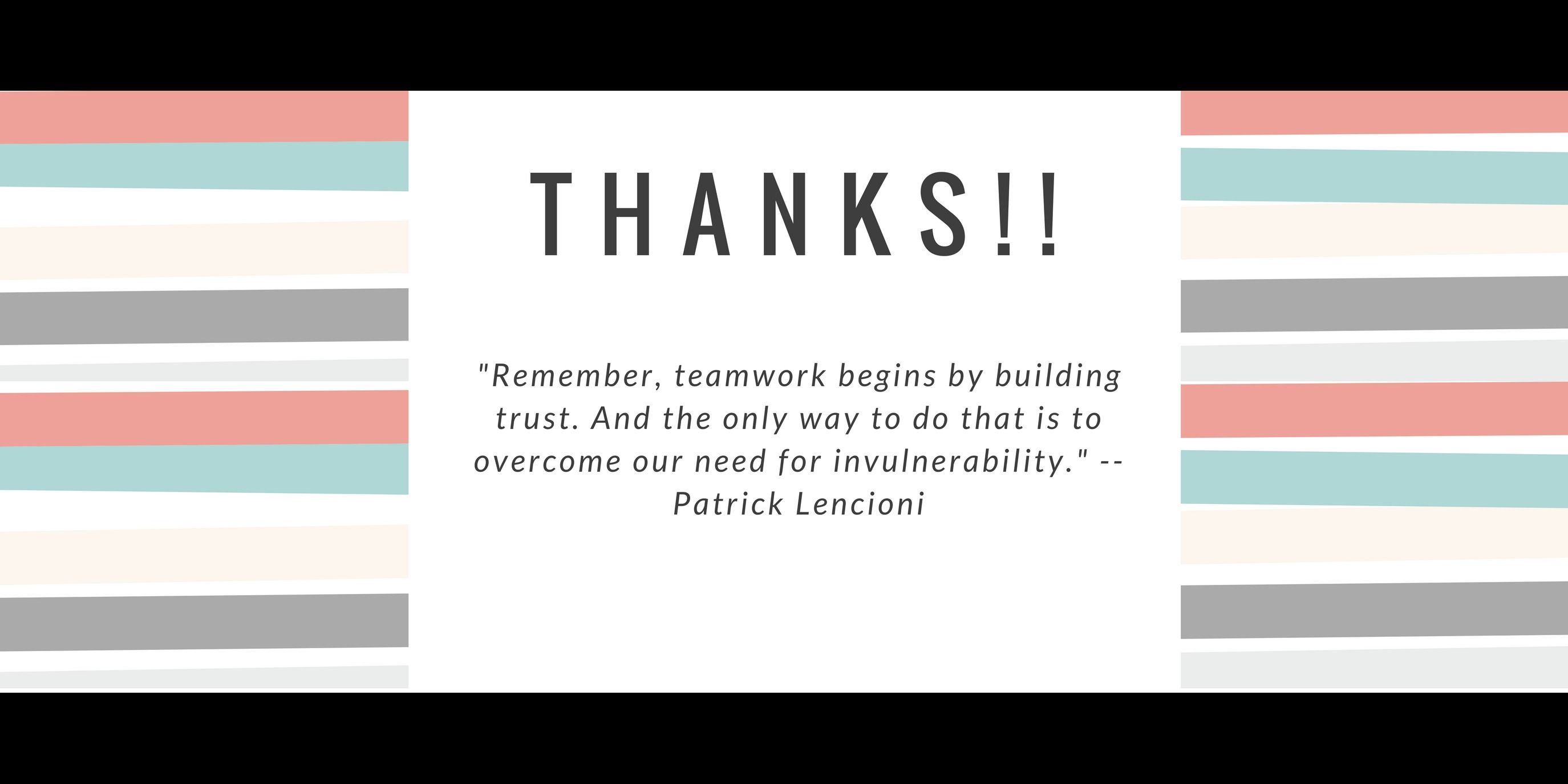 THANKS!!

"Remember, teamwork begins by building trust. And the only way to do that is to overcome our need for invulnerability." -- Patrick Lencioni